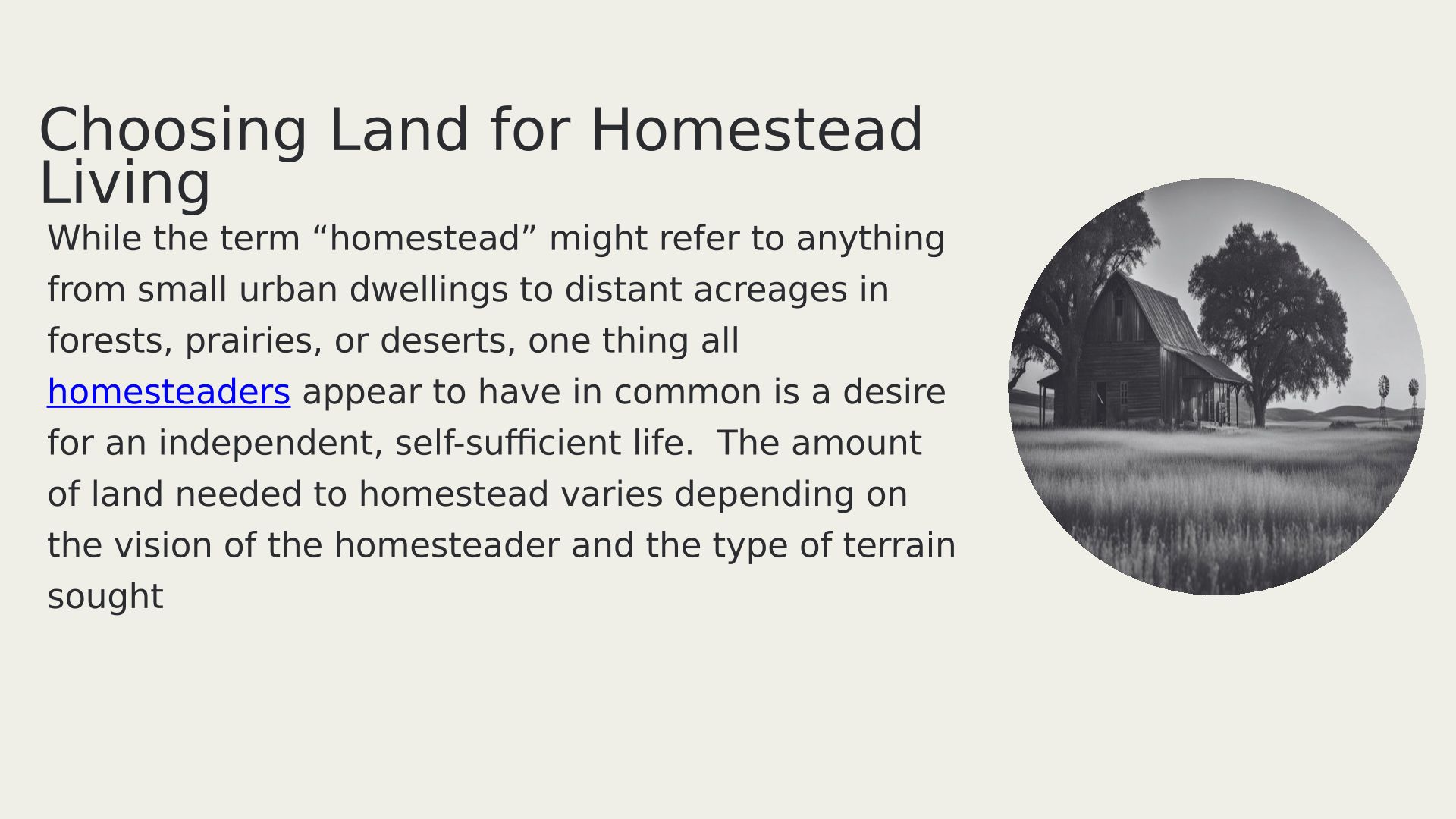 Choosing Land for Homestead Living

While the term “homestead” might refer to anything from small urban dwellings to distant acreages in forests, prairies, or deserts, one thing all homesteaders appear to have in common is a desire for an independent, self-sufficient life.  The amount of land needed to homestead varies depending on the vision of the homesteader and the type of terrain sought